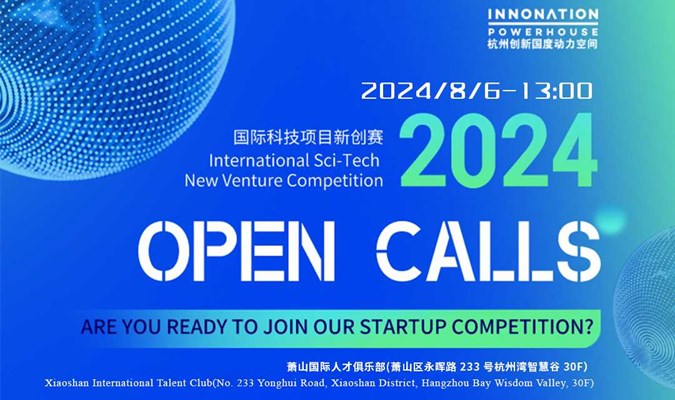 INNONATION
POWERHOUSE
杭州创新国度动力空间

2024/8/6-13:00

国际科技项目新创赛
International Sci-Tech
New Venture Competition

2024

OPEN CALLS

ARE YOU READY TO JOIN OUR STARTUP COMPETITION?

萧山国际人才俱乐部(萧山区永晖路 233 号杭州湾智慧谷 30F)
Xiaoshan International Talent Club(No. 233 Yonghui Road, Xiaoshan District, Hangzhou Bay Wisdom Valley, 30F)